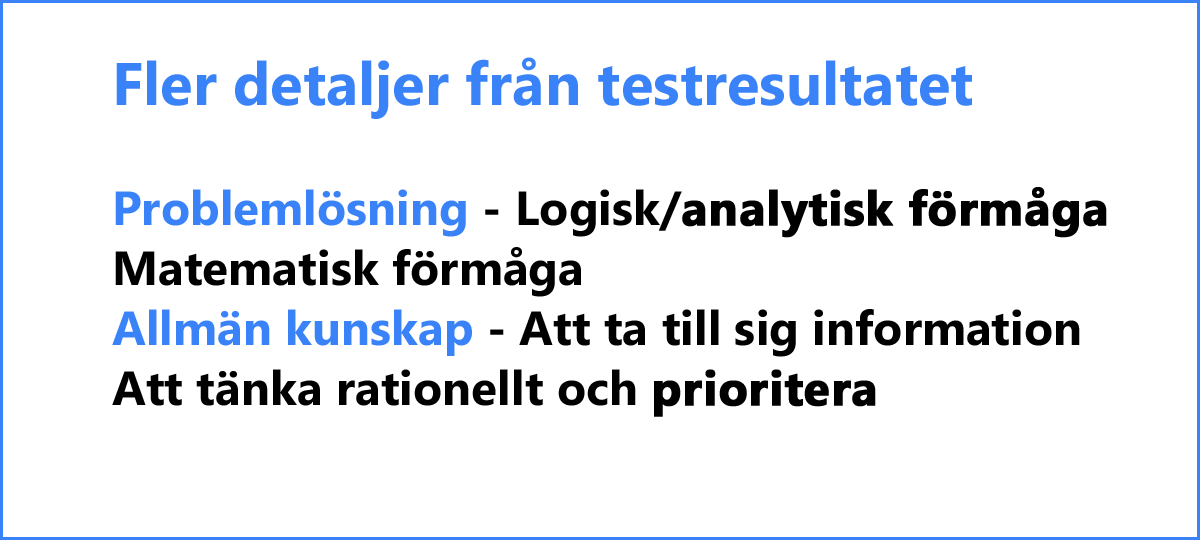 Fler detaljer från testresultatet

Problemlösning - Logisk/analytisk förmåga
Matematisk förmåga
Allmän kunskap - Att ta till sig information
Att tänka rationellt och prioritera